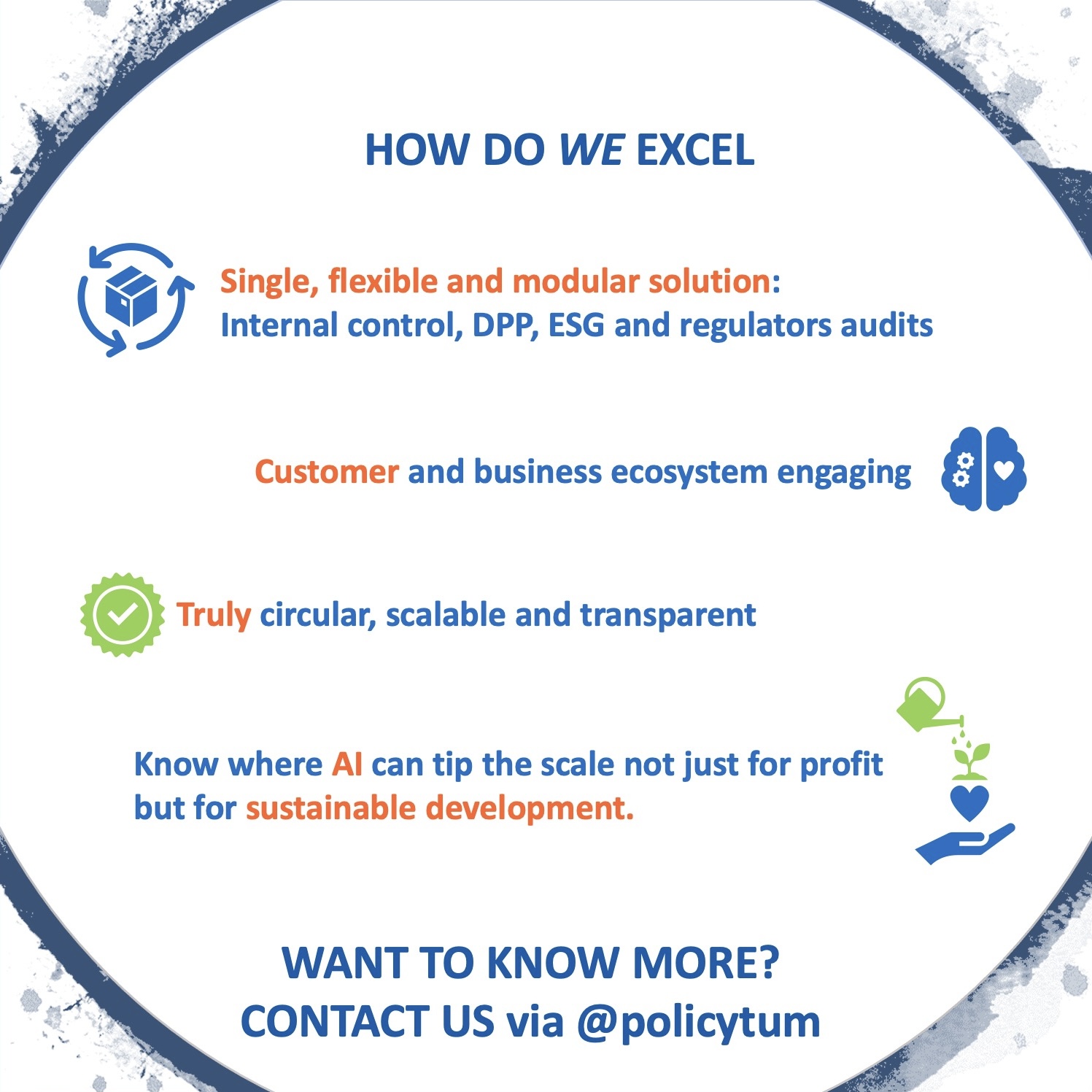 HOW DO WE EXCEL

Single, flexible and modular solution: Internal control, DPP, ESG and regulators audits

Customer and business ecosystem engaging

Truly circular, scalable and transparent

Know where AI can tip the scale not just for profit but for sustainable development.

WANT TO KNOW MORE? CONTACT US via @policytum